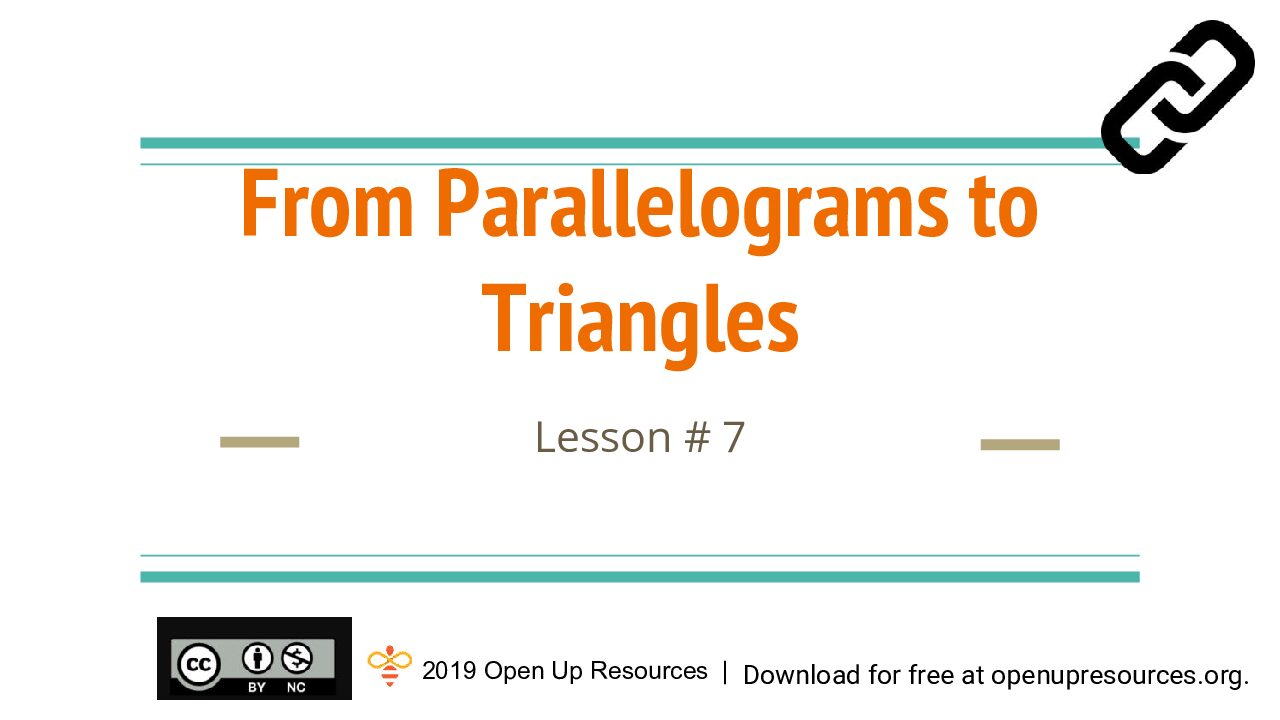 From Parallelograms to Triangles

Lesson # 7

cc BY NC

2019 Open Up Resources | Download for free at openupresources.org.